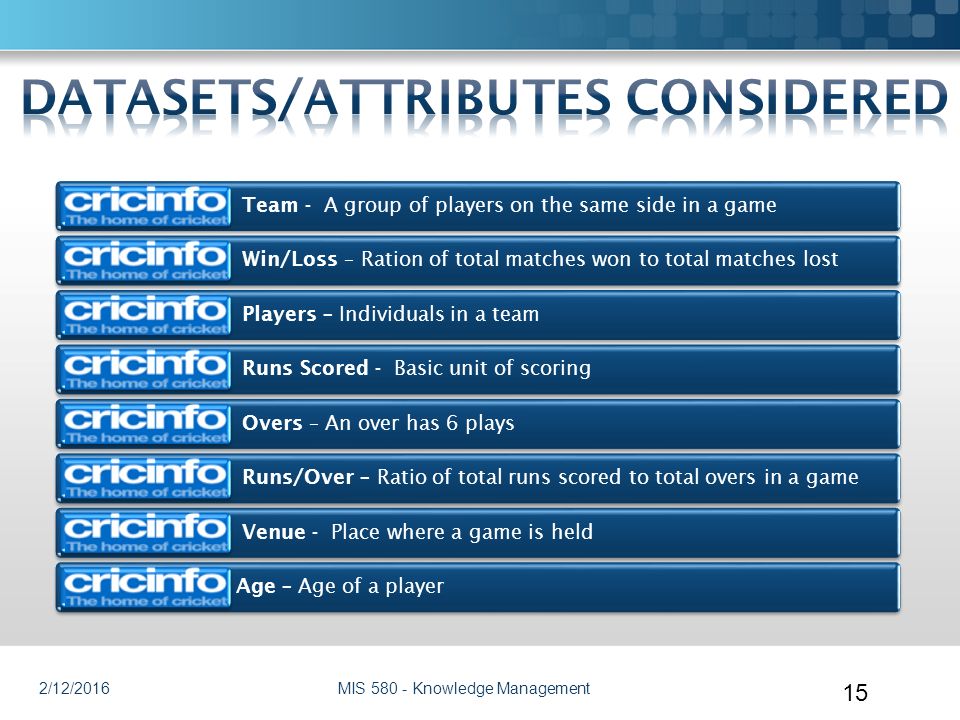 DATASETS/ATTRIBUTES CONSIDERED

cricinfo The home of cricket Team - A group of players on the same side in a game

cricinfo The home of cricket Win/Loss – Ration of total matches won to total matches lost

cricinfo The home of cricket Players – Individuals in a team

cricinfo The home of cricket Runs Scored - Basic unit of scoring

cricinfo The home of cricket Overs – An over has 6 plays

cricinfo The home of cricket Runs/Over – Ratio of total runs scored to total overs in a game

cricinfo The home of cricket Venue - Place where a game is held

cricinfo The home of cricket Age – Age of a player

2/12/2016

MIS 580 - Knowledge Management

15